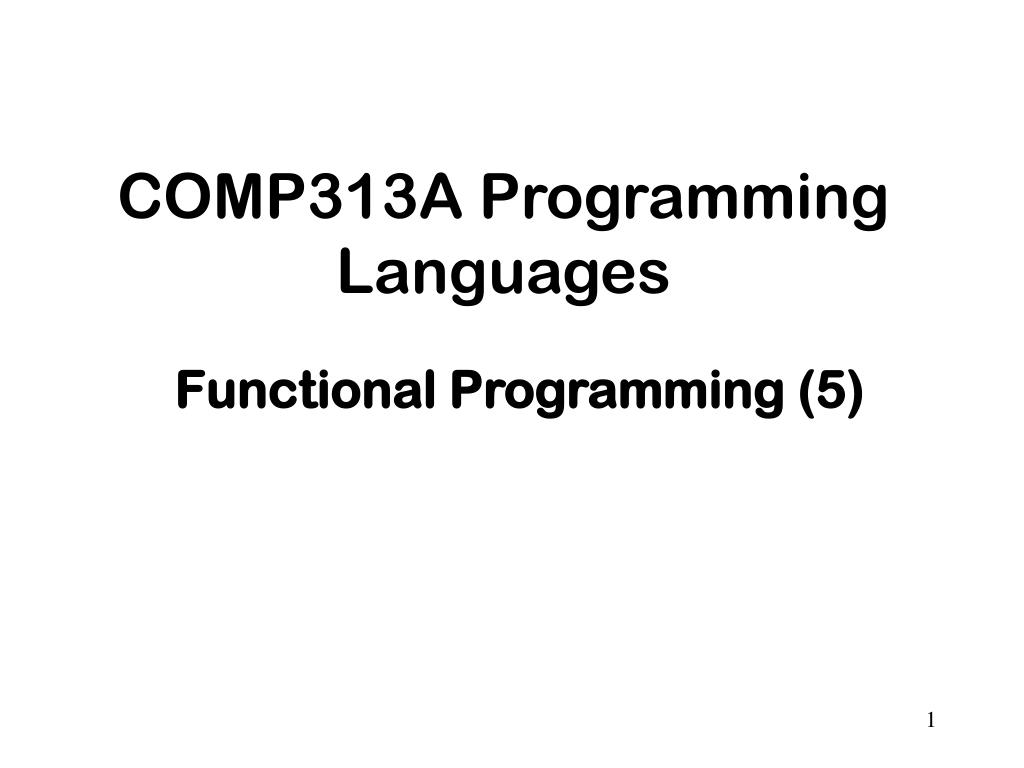 COMP313A Programming Languages

Functional Programming (5)

1